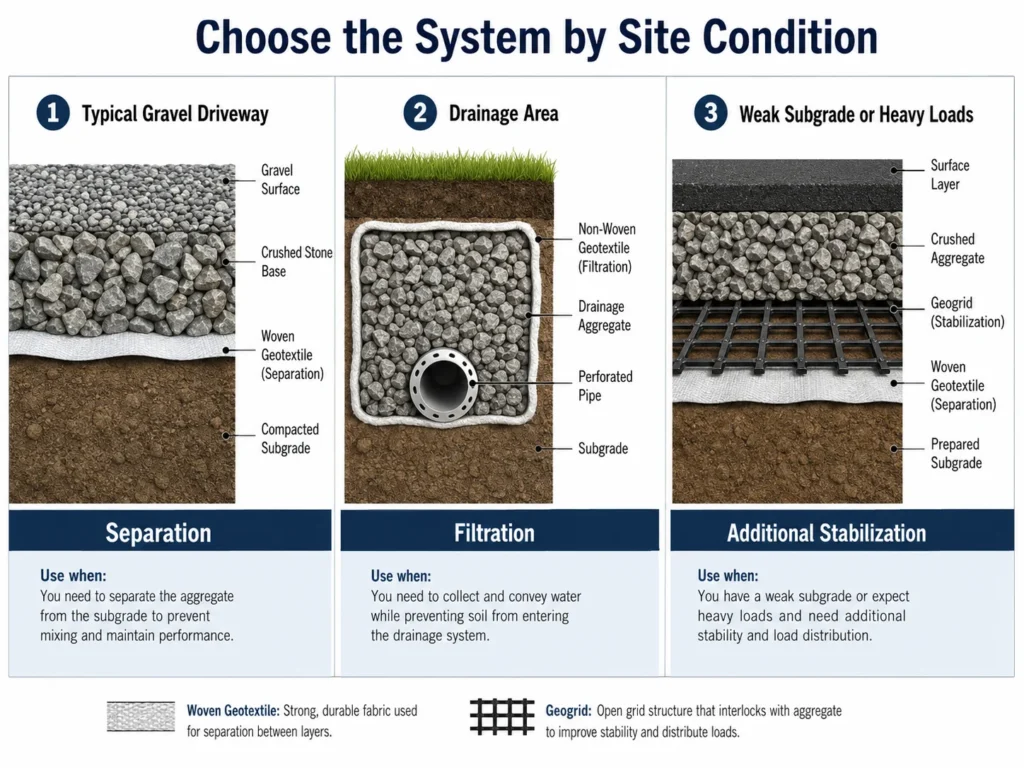 Choose the System by Site Condition

1 Typical Gravel Driveway

Gravel Surface

Crushed Stone Base

Woven Geotextile (Separation)

Compacted Subgrade

Separation

Use when:
You need to separate the aggregate from the subgrade to prevent mixing and maintain performance.

2 Drainage Area

Non-Woven Geotextile (Filtration)

Drainage Aggregate

Perforated Pipe

Subgrade

Filtration

Use when:
You need to collect and convey water while preventing soil from entering the drainage system.

3 Weak Subgrade or Heavy Loads

Surface Layer

Crushed Aggregate

Geogrid (Stabilization)

Woven Geotextile (Separation)

Prepared Subgrade

Additional Stabilization

Use when:
You have a weak subgrade or expect heavy loads and need additional stability and load distribution.

Woven Geotextile: Strong, durable fabric used for separation between layers.

Geogrid: Open grid structure that interlocks with aggregate to improve stability and distribute loads.